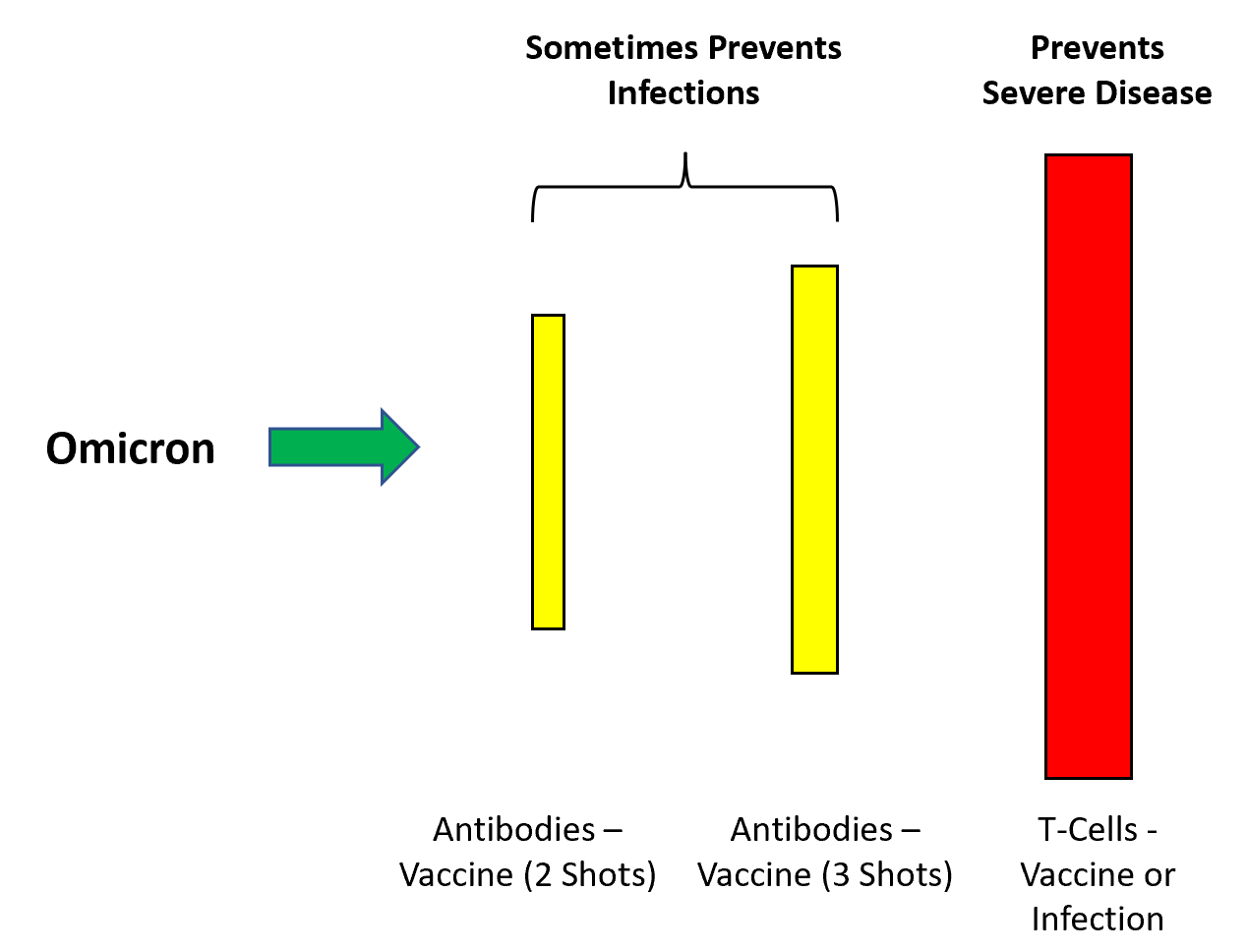 Sometimes Prevents Infections

Prevents Severe Disease

Omicron

Antibodies – Vaccine (2 Shots)

Antibodies – Vaccine (3 Shots)

T-Cells - Vaccine or Infection